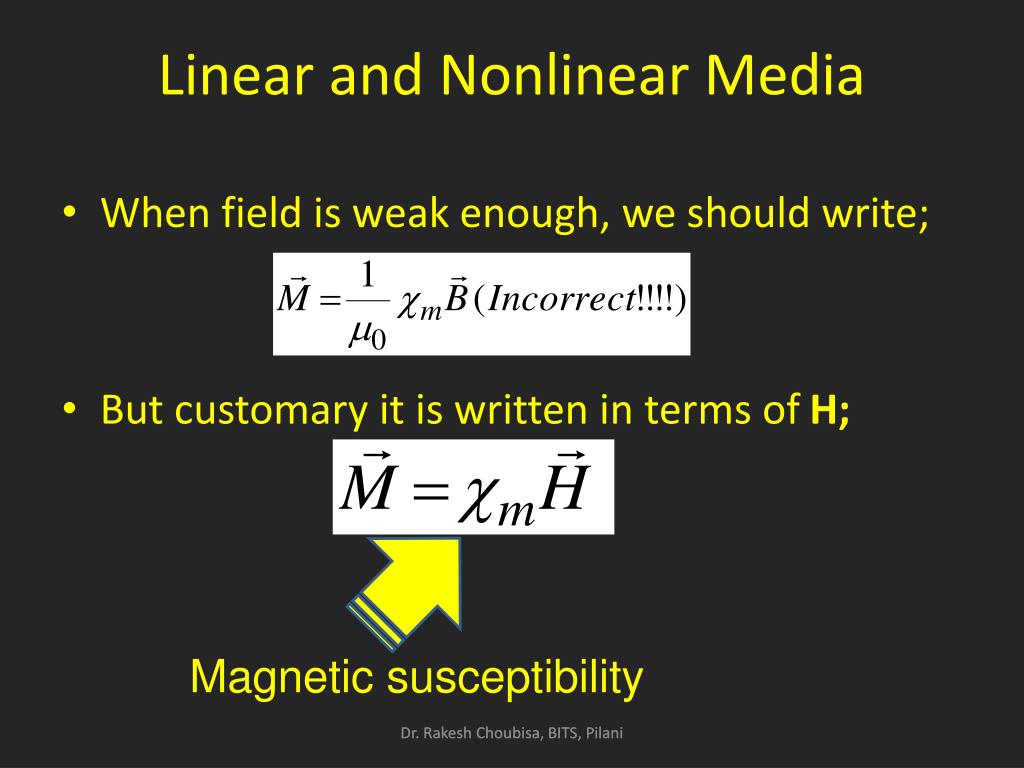 Linear and Nonlinear Media

• When field is weak enough, we should write;

$\vec{M} = \frac{1}{\mu_0} \chi_m \vec{B} (Incorrect!!!!)$

• But customary it is written in terms of **H;**

$\vec{M} = \chi_m \vec{H}$

Magnetic susceptibility

Dr. Rakesh Choubisa, BITS, Pilani